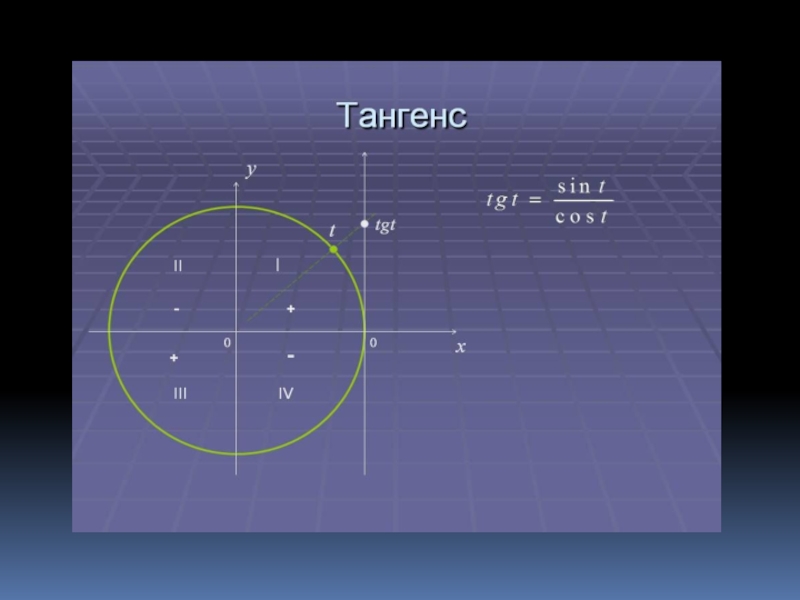 Тангенс

$tg\,t = \frac{\sin t}{\cos t}$

y

t

tgt

II

I

-

+

0

0

x

+

-

III

IV